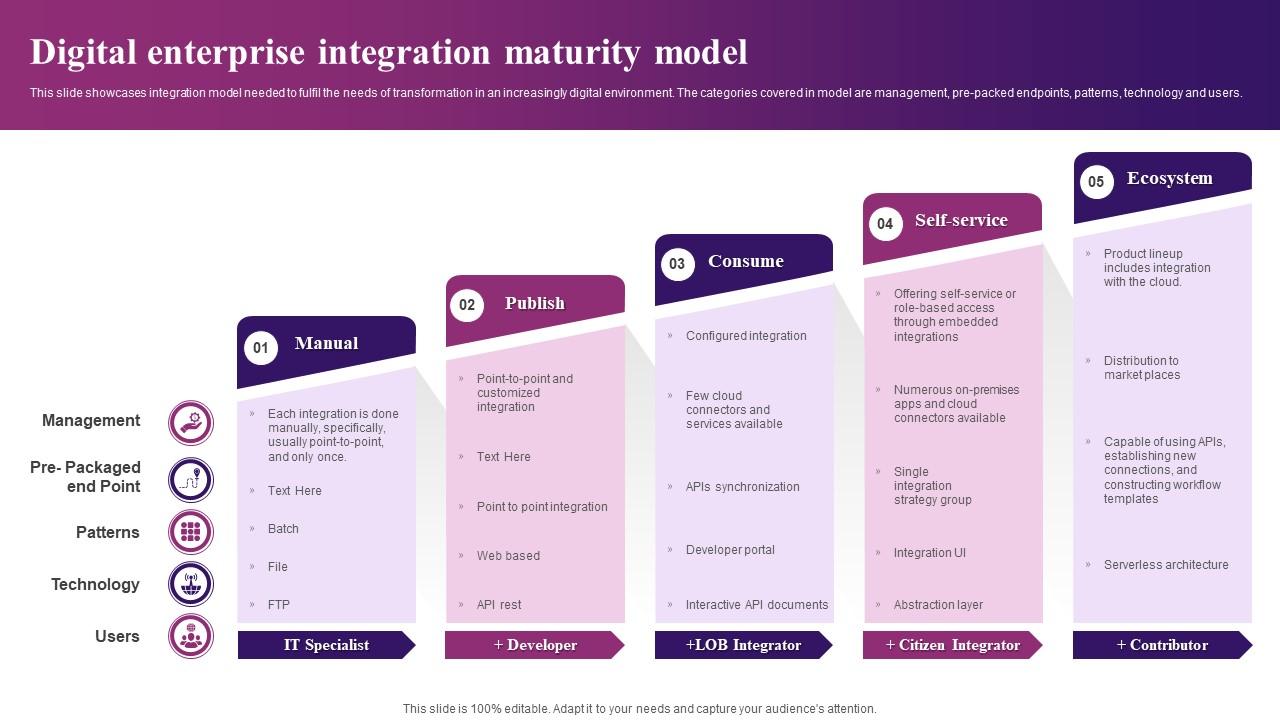 Digital enterprise integration maturity model

This slide showcases integration model needed to fulfil the needs of transformation in an increasingly digital environment. The categories covered in model are management, pre-packed endpoints, patterns, technology and users.

Management

Pre- Packaged end Point

Patterns

Technology

Users

01 Manual

» Each integration is done manually, specifically, usually point-to-point, and only once.

» Text Here

» Batch

» File

» FTP

IT Specialist

02 Publish

» Point-to-point and customized integration

» Text Here

» Point to point integration

» Web based

» API rest

+ Developer

03 Consume

» Configured integration

» Few cloud connectors and services available

» APIs synchronization

» Developer portal

» Interactive API documents

+LOB Integrator

04 Self-service

» Offering self-service or role-based access through embedded integrations

» Numerous on-premises apps and cloud connectors available

» Single integration strategy group

» Integration UI

» Abstraction layer

+ Citizen Integrator

05 Ecosystem

» Product lineup includes integration with the cloud.

» Distribution to market places

» Capable of using APIs, establishing new connections, and constructing workflow templates

» Serverless architecture

+ Contributor

This slide is 100% editable. Adapt it to your needs and capture your audience's attention.